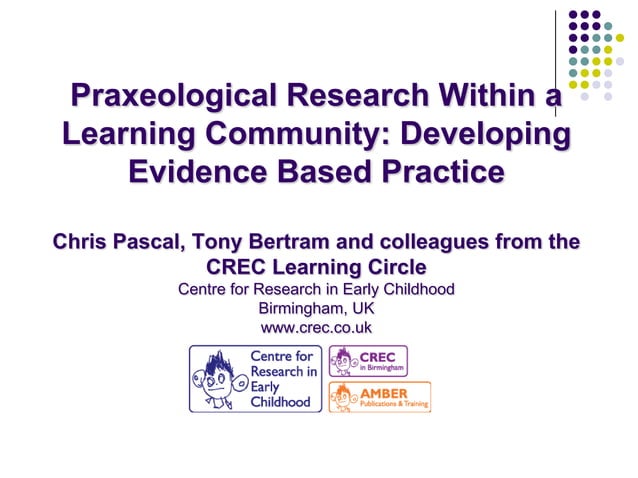 Praxeological Research Within a Learning Community: Developing Evidence Based Practice

Chris Pascal, Tony Bertram and colleagues from the CREC Learning Circle
Centre for Research in Early Childhood
Birmingham, UK
www.crec.co.uk

Centre for Research in Early Childhood

CREC in Birmingham

AMBER Publications & Training